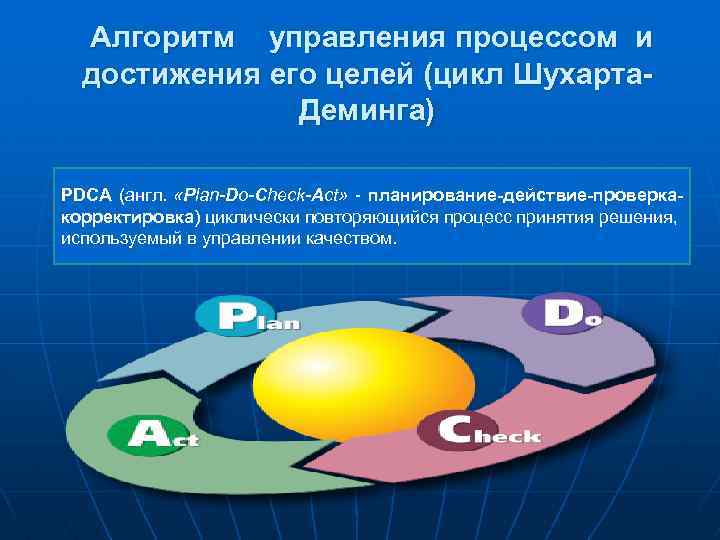 Алгоритм управления процессом и достижения его целей (цикл Шухарта-Деминга)

PDCA (англ. «Plan-Do-Check-Act» - планирование-действие-проверка-корректировка) циклически повторяющийся процесс принятия решения, используемый в управлении качеством.

Plan

Do

Check

Act